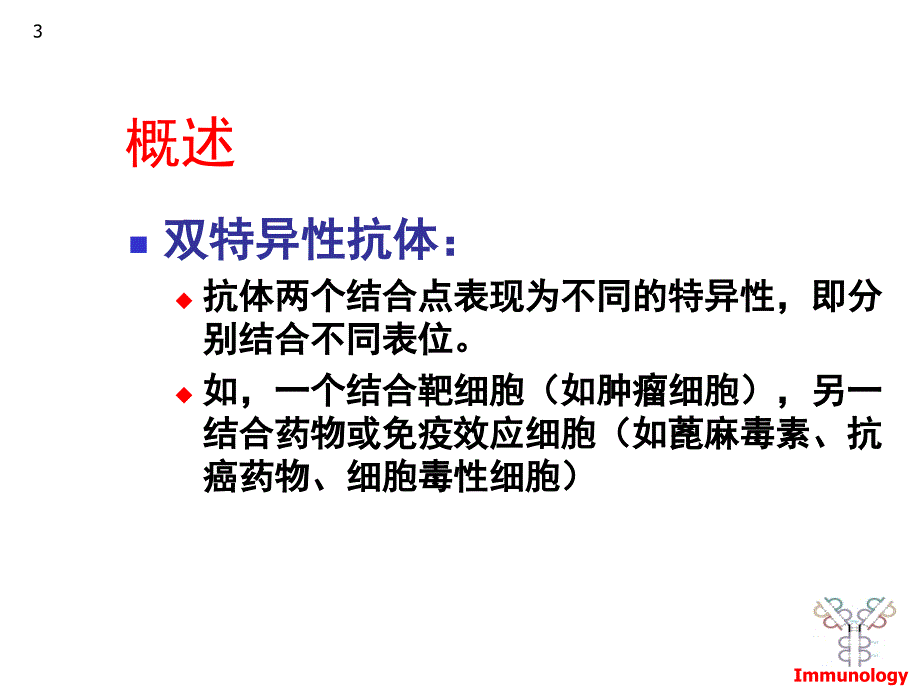 3

概述

双特异性抗体：

抗体两个结合点表现为不同的特异性，即分别结合不同表位。

如，一个结合靶细胞（如肿瘤细胞），另一结合药物或免疫效应细胞（如蓖麻毒素、抗癌药物、细胞毒性细胞）

Immunology